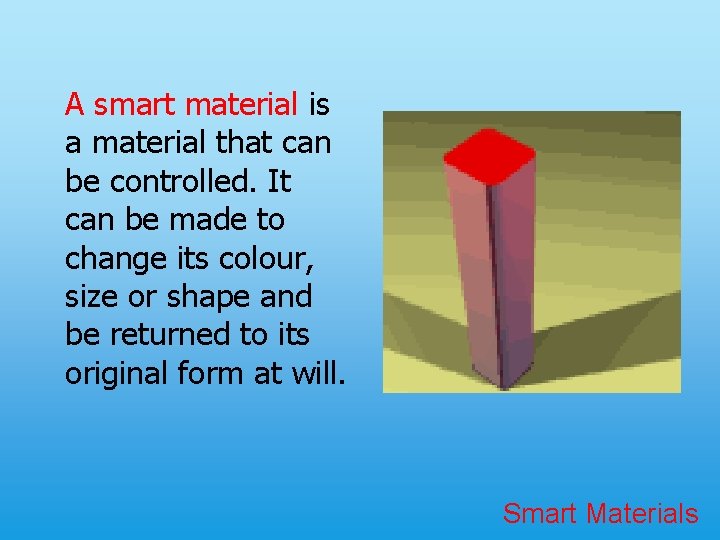 A smart material is a material that can be controlled. It can be made to change its colour, size or shape and be returned to its original form at will.

Smart Materials